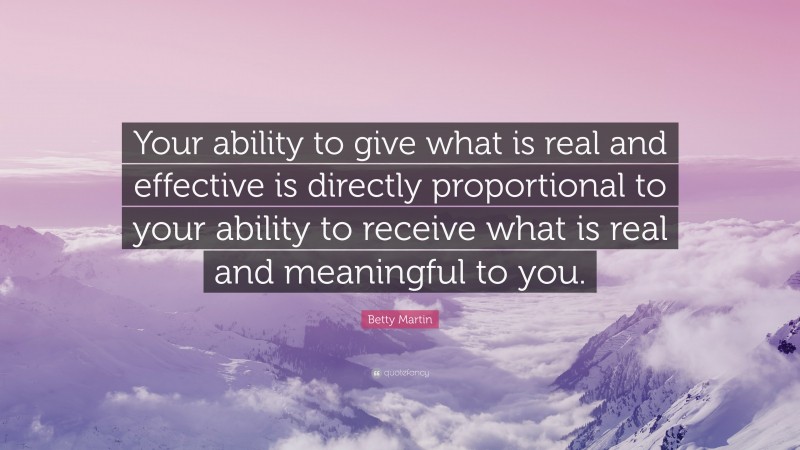 Your ability to give what is real and effective is directly proportional to your ability to receive what is real and meaningful to you.

Betty Martin

quotefancy